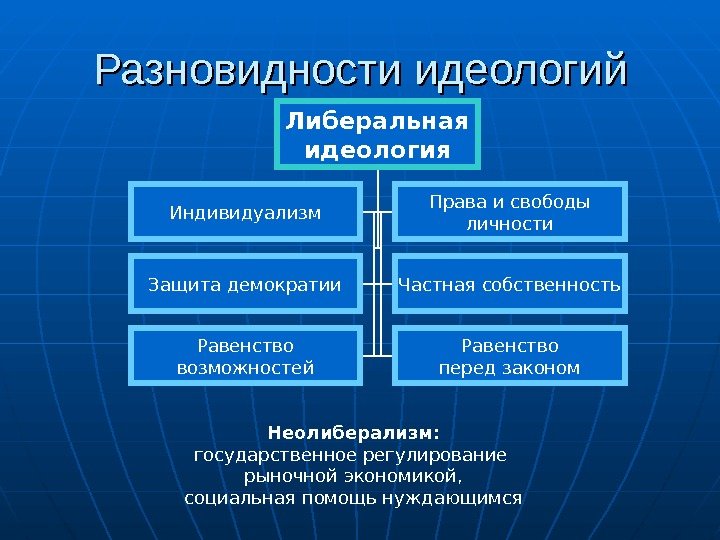 Разновидности идеологий

Либеральная идеология

Индивидуализм

Права и свободы личности

Защита демократии

Частная собственность

Равенство возможностей

Равенство перед законом

Неолиберализм:
государственное регулирование рыночной экономикой, социальная помощь нуждающимся